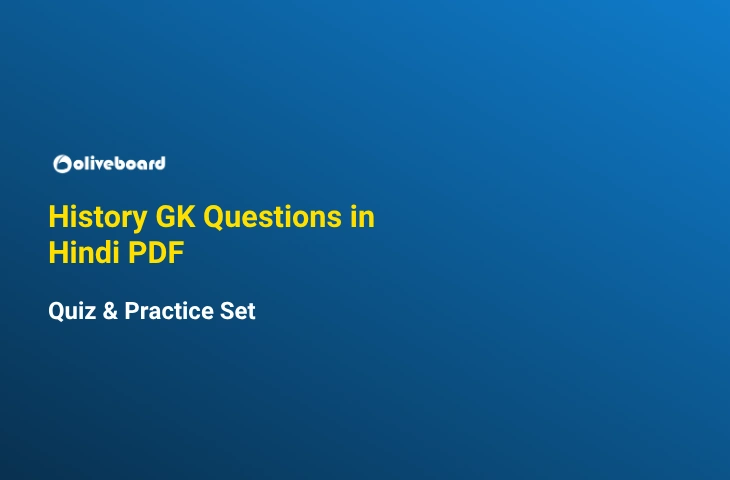 oliveboard

History GK Questions in Hindi PDF

Quiz & Practice Set